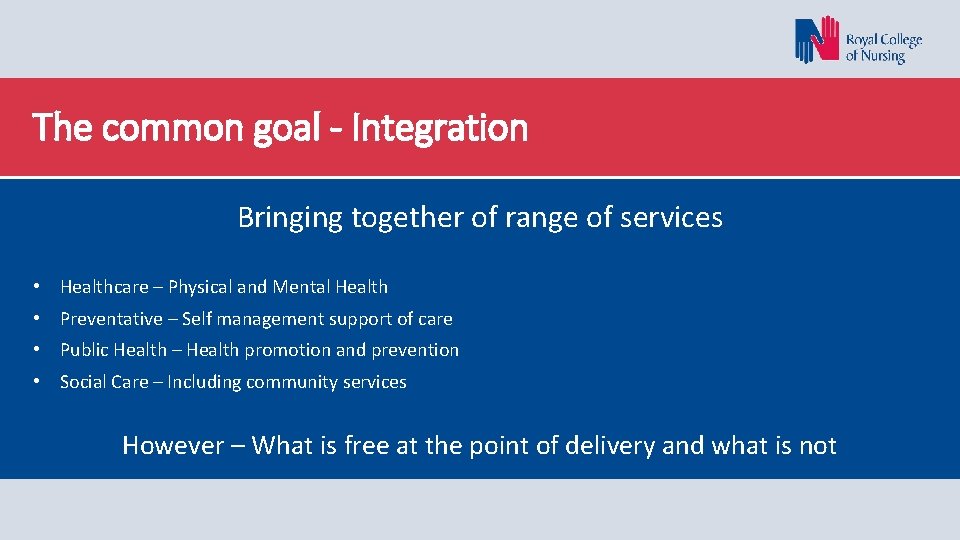 Royal College of Nursing

The common goal - Integration

Bringing together of range of services

• Healthcare – Physical and Mental Health
• Preventative – Self management support of care
• Public Health – Health promotion and prevention
• Social Care – Including community services

However – What is free at the point of delivery and what is not